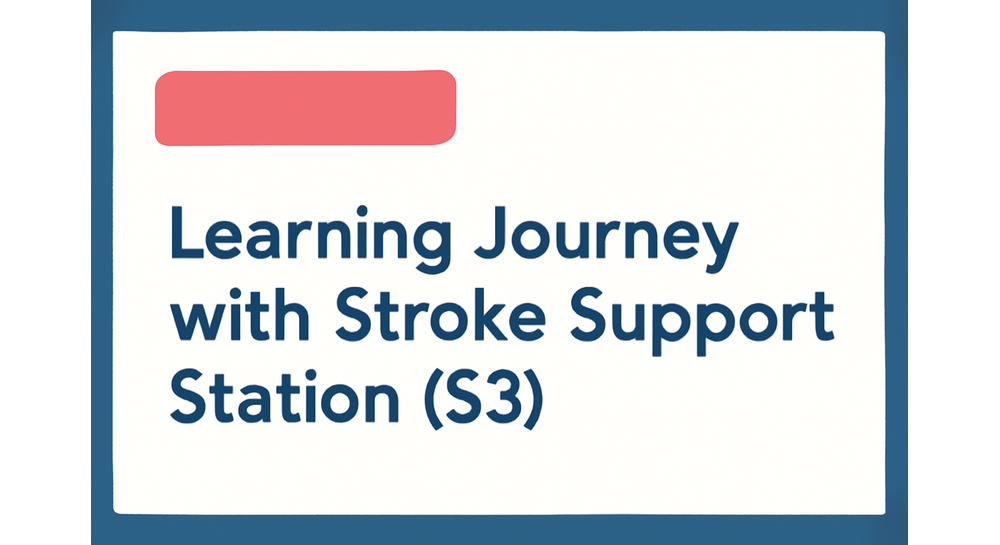 Learning Journey with Stroke Support Station (S3)